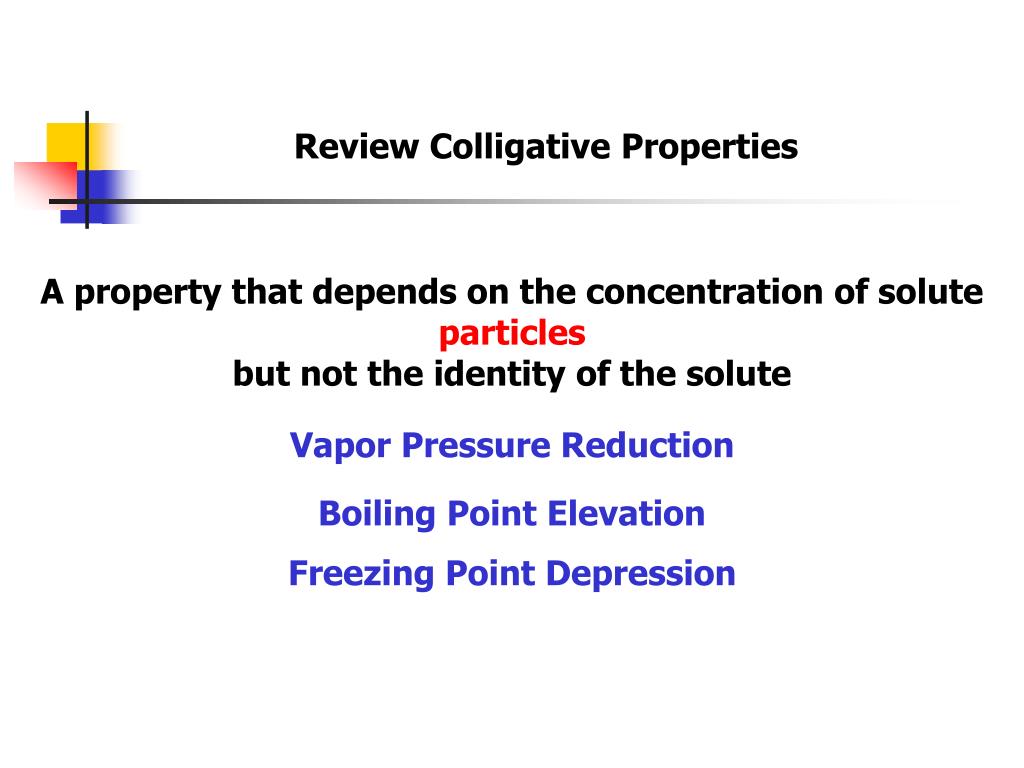 Review Colligative Properties

A property that depends on the concentration of solute particles but not the identity of the solute

Vapor Pressure Reduction

Boiling Point Elevation

Freezing Point Depression